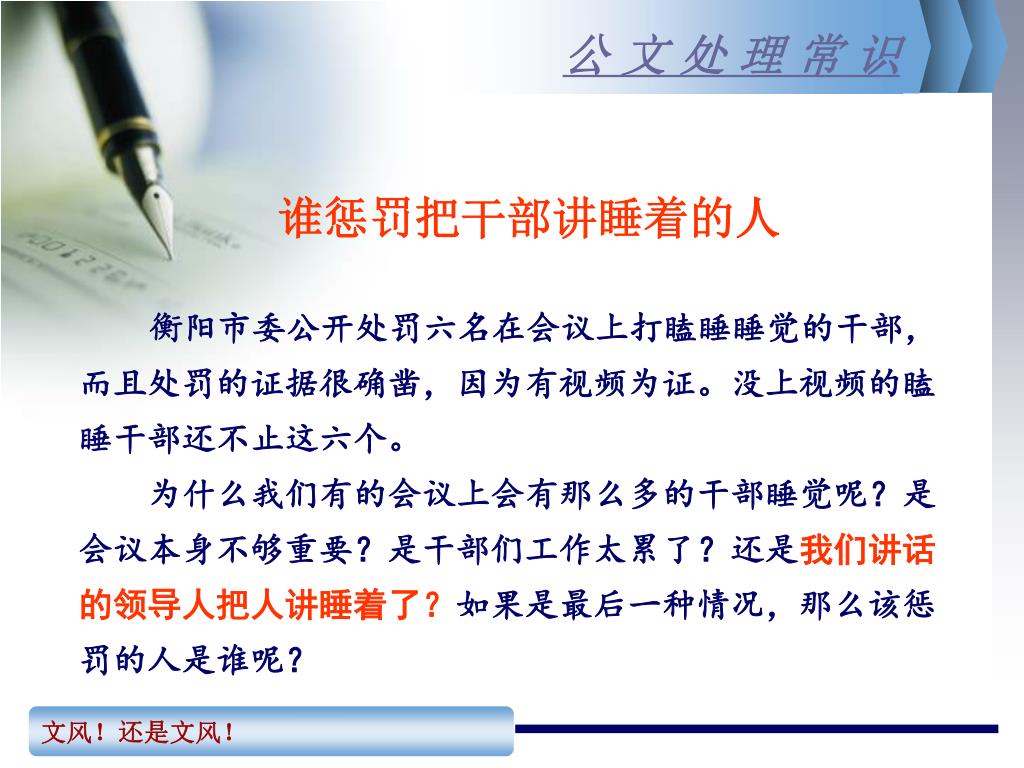 公文处理常识

谁惩罚把干部讲睡着的人

衡阳市委公开处罚六名在会议上打瞌睡睡觉的干部，而且处罚的证据很确凿，因为有视频为证。没上视频的瞌睡干部还不止这六个。

为什么我们有的会议上会有那么多的干部睡觉呢？是会议本身不够重要？是干部们工作太累了？还是我们讲话的领导人把人讲睡着了？如果是最后一种情况，那么该惩罚的人是谁呢？

文风！还是文风！